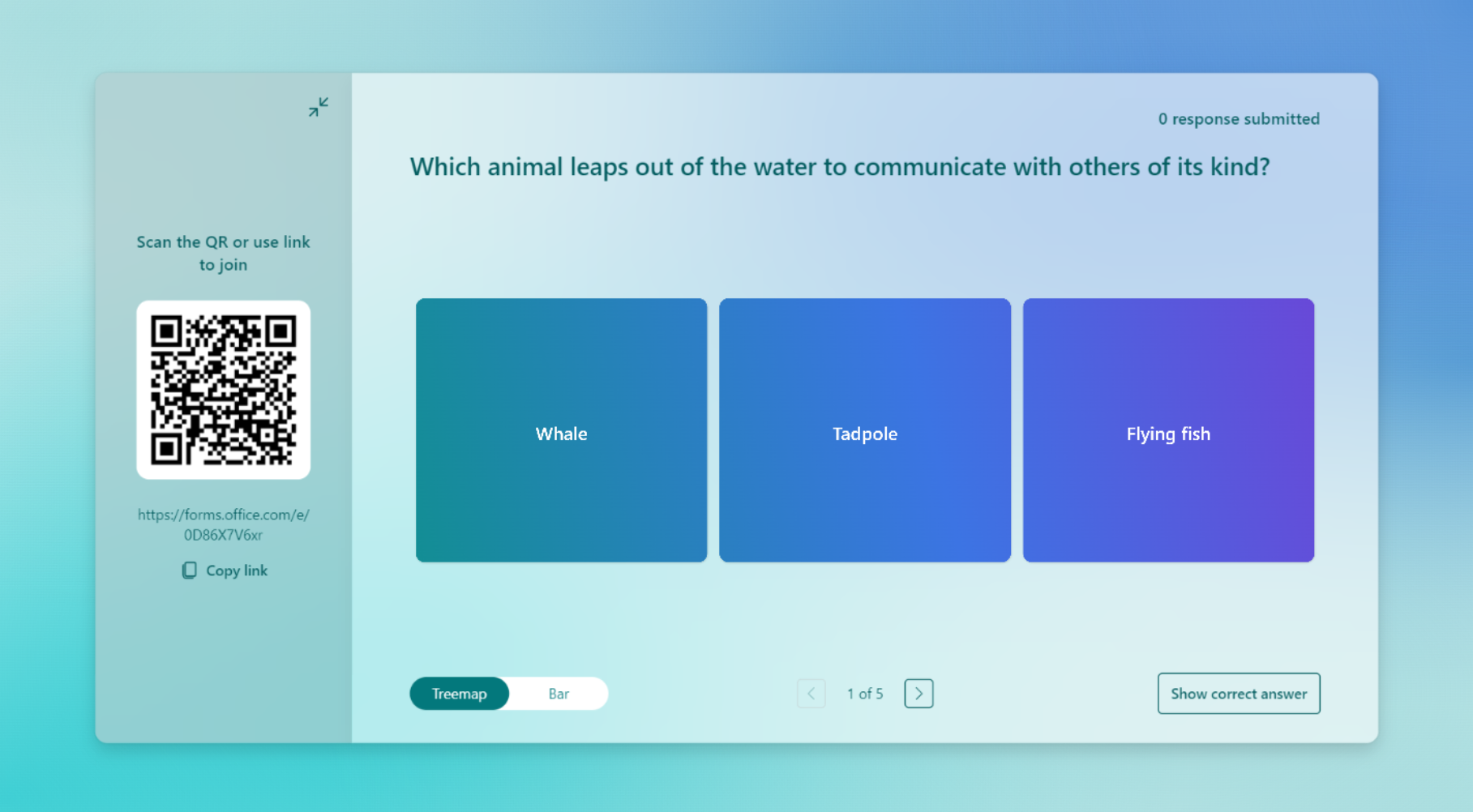 Scan the QR or use link to join

https://forms.office.com/e/0D86X7V6xr

Copy link

0 response submitted

Which animal leaps out of the water to communicate with others of its kind?

Whale

Tadpole

Flying fish

Treemap

Bar

1 of 5

Show correct answer